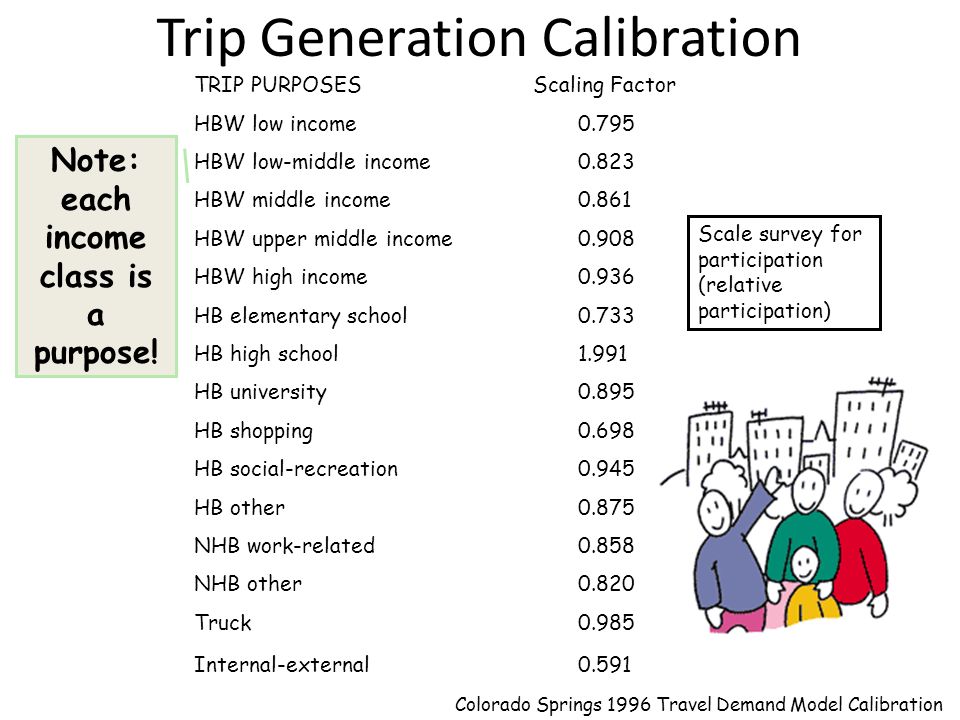 Trip Generation Calibration

Note: each income class is a purpose!

| TRIP PURPOSES | Scaling Factor |
|---|---|
| HBW low income | 0.795 |
| HBW low-middle income | 0.823 |
| HBW middle income | 0.861 |
| HBW upper middle income | 0.908 |
| HBW high income | 0.936 |
| HB elementary school | 0.733 |
| HB high school | 1.991 |
| HB university | 0.895 |
| HB shopping | 0.698 |
| HB social-recreation | 0.945 |
| HB other | 0.875 |
| NHB work-related | 0.858 |
| NHB other | 0.820 |
| Truck | 0.985 |
| Internal-external | 0.591 |

Scale survey for participation (relative participation)

Colorado Springs 1996 Travel Demand Model Calibration